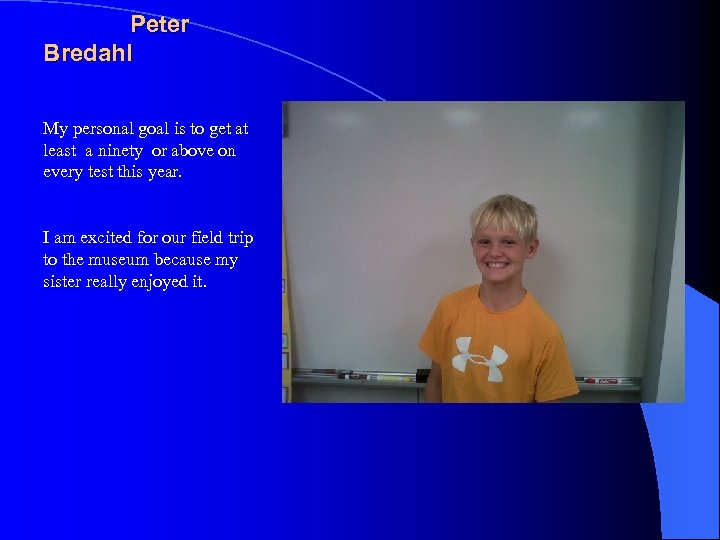 Peter Bredahl

My personal goal is to get at least a ninety or above on every test this year.

I am excited for our field trip to the museum because my sister really enjoyed it.